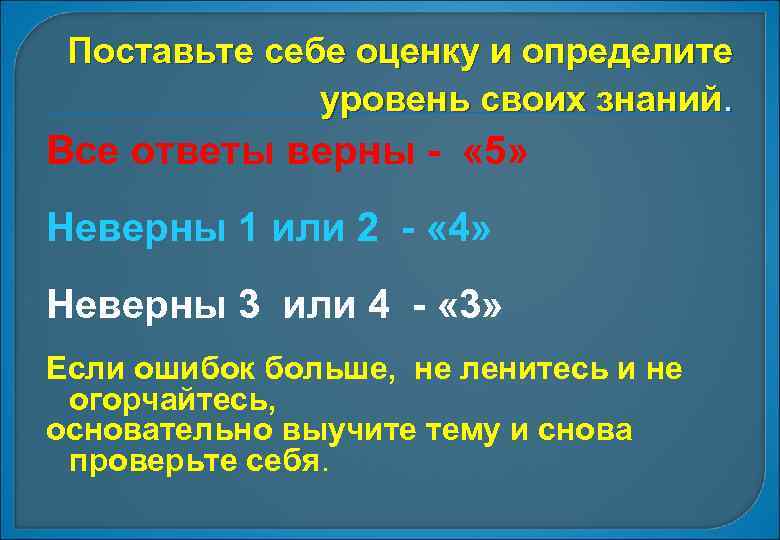 Поставьте себе оценку и определите уровень своих знаний.

Все ответы верны - «5»

Неверны 1 или 2 - «4»

Неверны 3 или 4 - «3»

Если ошибок больше, не ленитесь и не огорчайтесь,
основательно выучите тему и снова проверьте себя.